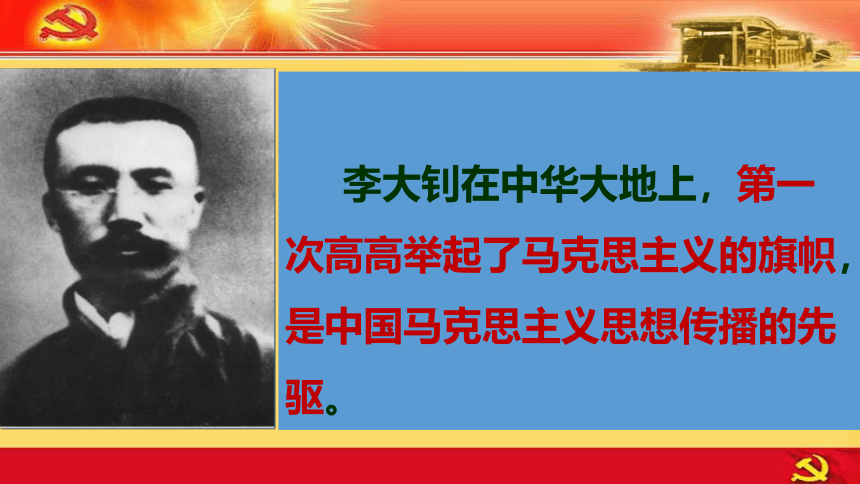 李大钊在中华大地上，第一次高高举起了马克思主义的旗帜，是中国马克思主义思想传播的先驱。